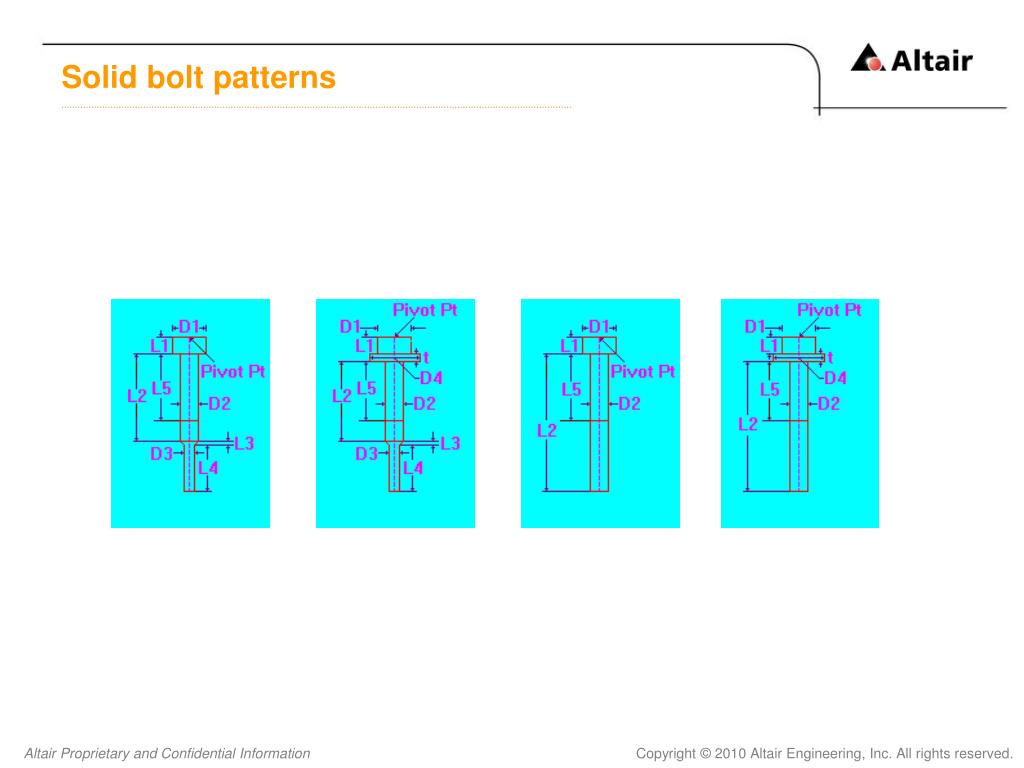 Solid bolt patterns

Altair

D1
L1
Pivot Pt
L2
L5
D2
L3
D3
L4

Pivot Pt
D1
L1
t
D4
L2
L5
D2
L3
D3
L4

D1
L1
Pivot Pt
L5
D2
L2

Pivot Pt
D1
L1
t
D4
L5
D2
L2

Altair Proprietary and Confidential Information

Copyright © 2010 Altair Engineering, Inc. All rights reserved.